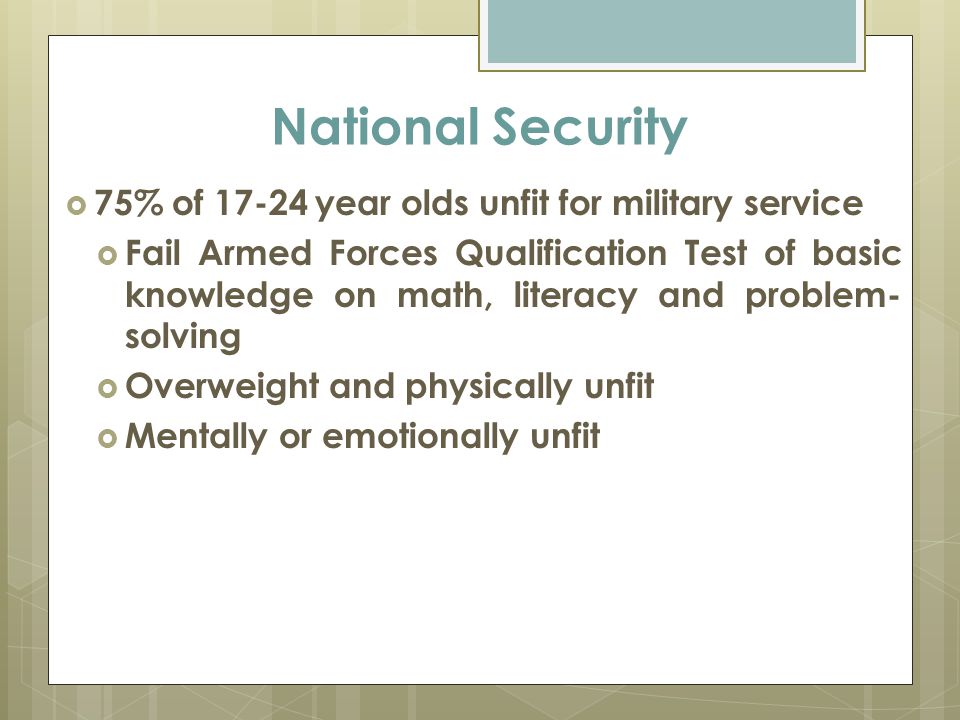 National Security

75% of 17-24 year olds unfit for military service

Fail Armed Forces Qualification Test of basic knowledge on math, literacy and problem-solving

Overweight and physically unfit

Mentally or emotionally unfit